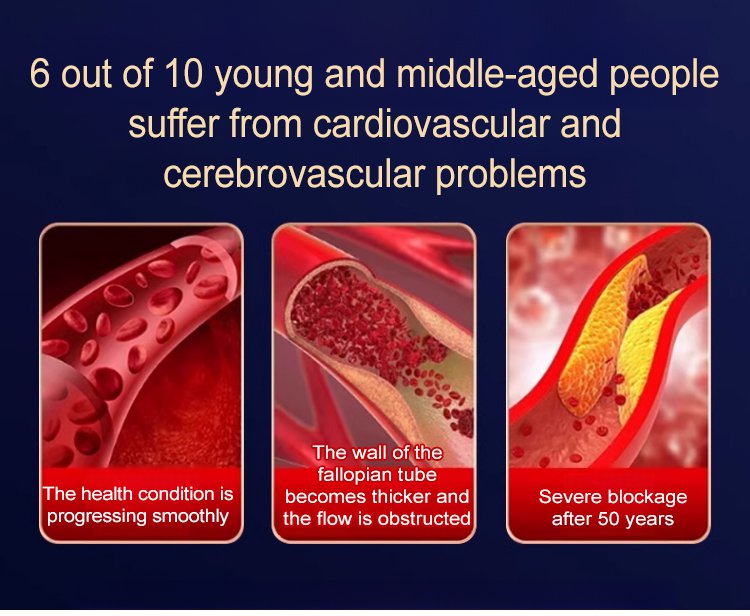 6 out of 10 young and middle-aged people suffer from cardiovascular and cerebrovascular problems

The health condition is progressing smoothly

The wall of the fallopian tube becomes thicker and the flow is obstructed

Severe blockage after 50 years